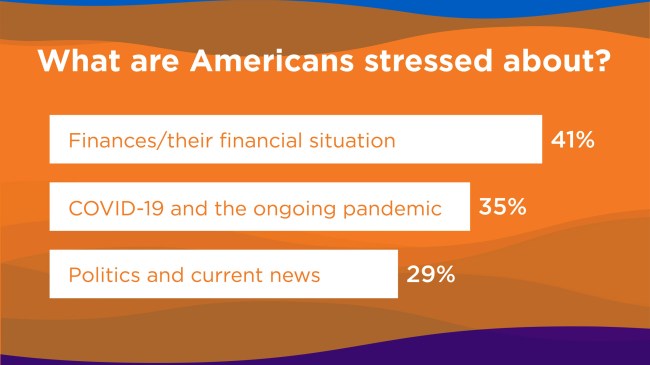 What are Americans stressed about?

Finances/their financial situation 41%

COVID-19 and the ongoing pandemic 35%

Politics and current news 29%